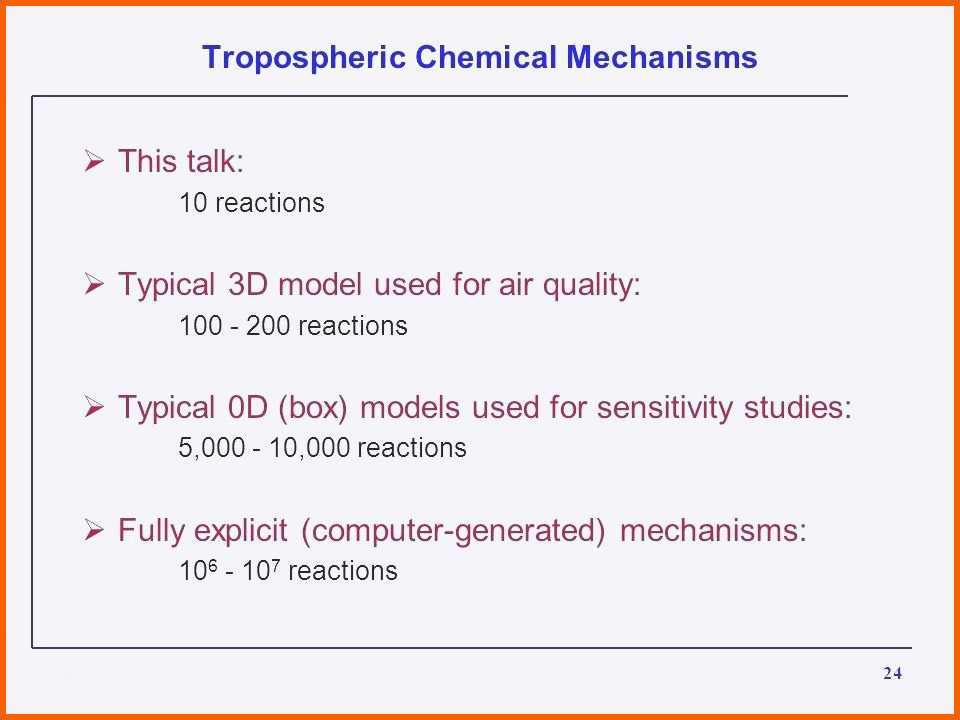 Tropospheric Chemical Mechanisms

➢ This talk:
10 reactions

➢ Typical 3D model used for air quality:
100 - 200 reactions

➢ Typical 0D (box) models used for sensitivity studies:
5,000 - 10,000 reactions

➢ Fully explicit (computer-generated) mechanisms:
$10^6$ - $10^7$ reactions

24